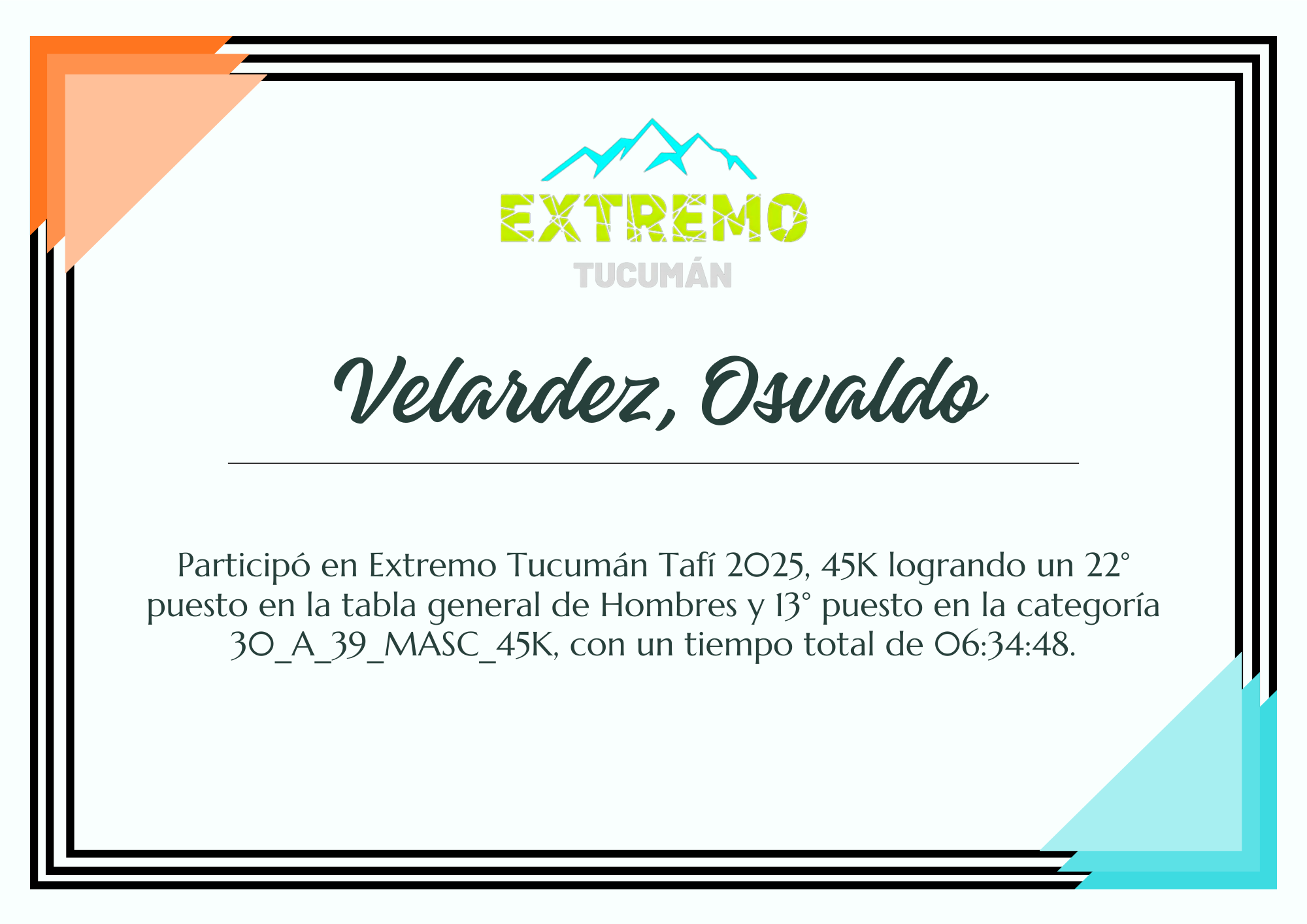 EXTREMO
TUCUMÁN

Velardez, Osvaldo

Participó en Extremo Tucumán Tafí 2025, 45K logrando un 22° puesto en la tabla general de Hombres y 13° puesto en la categoría 30_A_39_MASC_45K, con un tiempo total de 06:34:48.